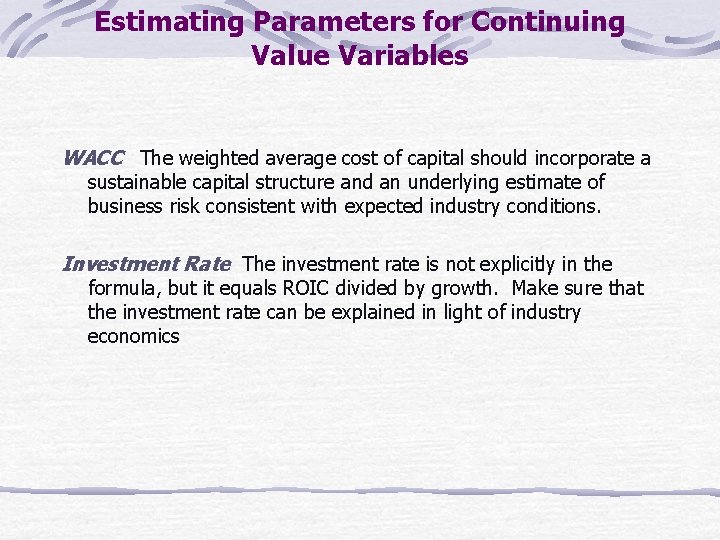 Estimating Parameters for Continuing Value Variables

WACC The weighted average cost of capital should incorporate a sustainable capital structure and an underlying estimate of business risk consistent with expected industry conditions.

Investment Rate The investment rate is not explicitly in the formula, but it equals ROIC divided by growth. Make sure that the investment rate can be explained in light of industry economics